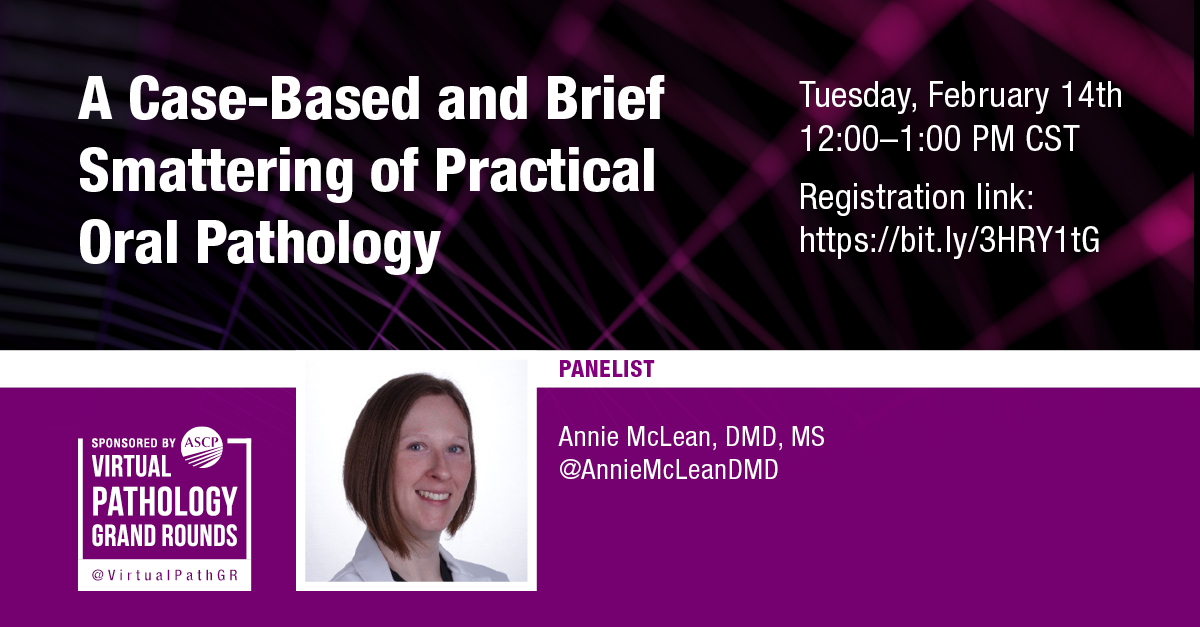 A Case-Based and Brief Smattering of Practical Oral Pathology

Tuesday, February 14th
12:00–1:00 PM CST

Registration link:
https://bit.ly/3HRY1tG

SPONSORED BY ASCP
VIRTUAL PATHOLOGY GRAND ROUNDS
@VirtualPathGR

PANELIST

Annie McLean, DMD, MS
@AnnieMcLeanDMD